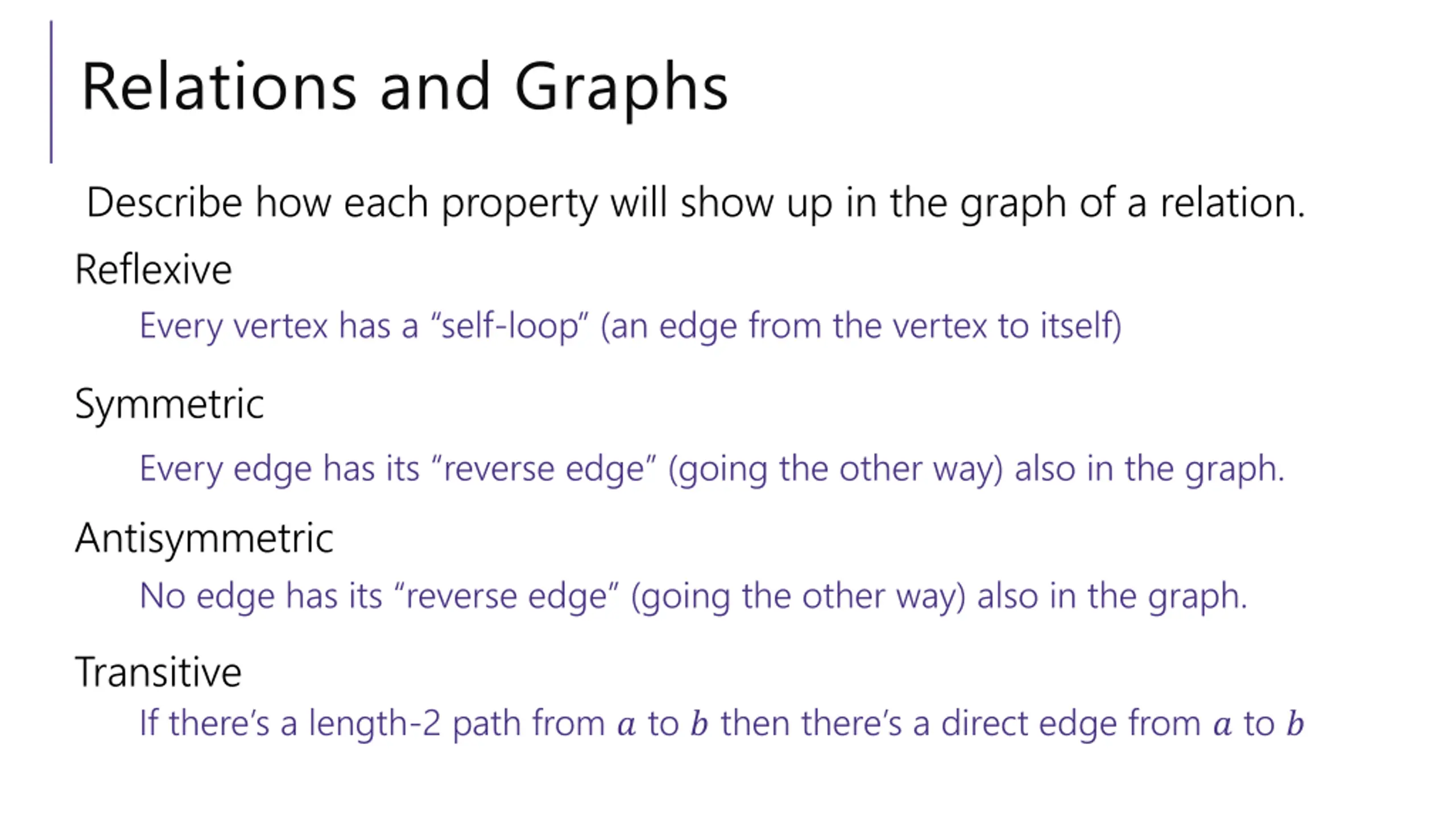 Relations and Graphs

Describe how each property will show up in the graph of a relation.

Reflexive

Every vertex has a “self-loop” (an edge from the vertex to itself)

Symmetric

Every edge has its “reverse edge” (going the other way) also in the graph.

Antisymmetric

No edge has its “reverse edge” (going the other way) also in the graph.

Transitive

If there’s a length-2 path from $a$ to $b$ then there’s a direct edge from $a$ to $b$